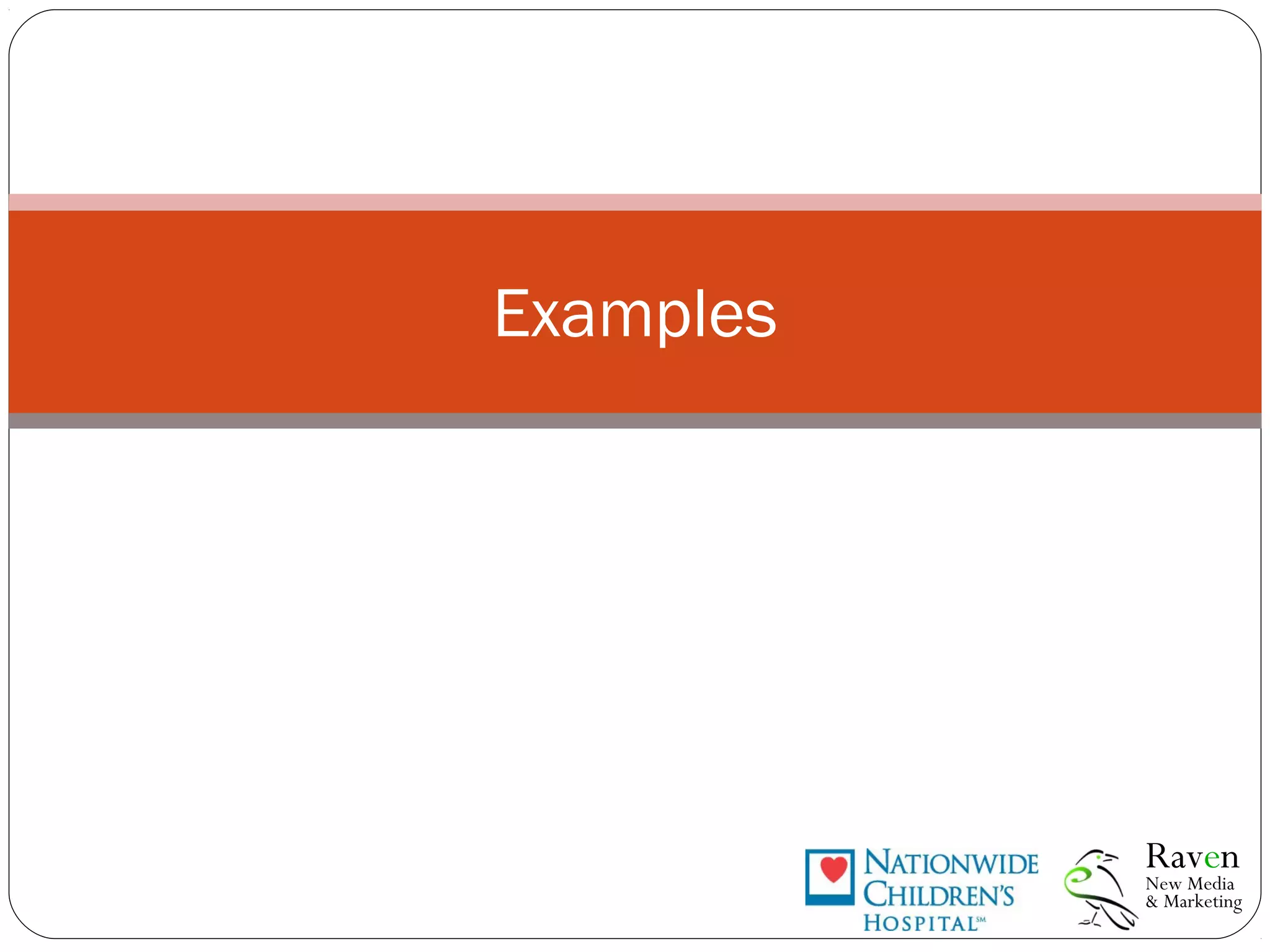 Examples

NATIONWIDE CHILDREN'S HOSPITAL℠

Raven
New Media
& Marketing